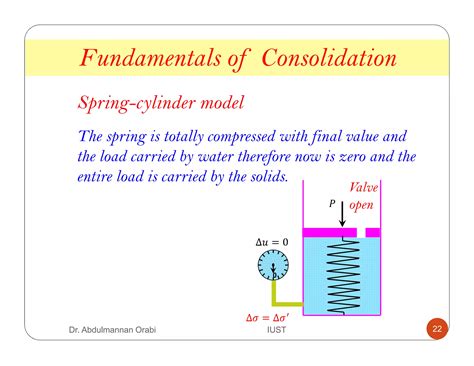 Fundamentals of Consolidation

Spring-cylinder model

The spring is totally compressed with final value and the load carried by water therefore now is zero and the entire load is carried by the solids.

Valve open

$P$

$\Delta u = 0$

$\Delta\sigma = \Delta\sigma'$

Dr. Abdulmannan Orabi

IUST

22